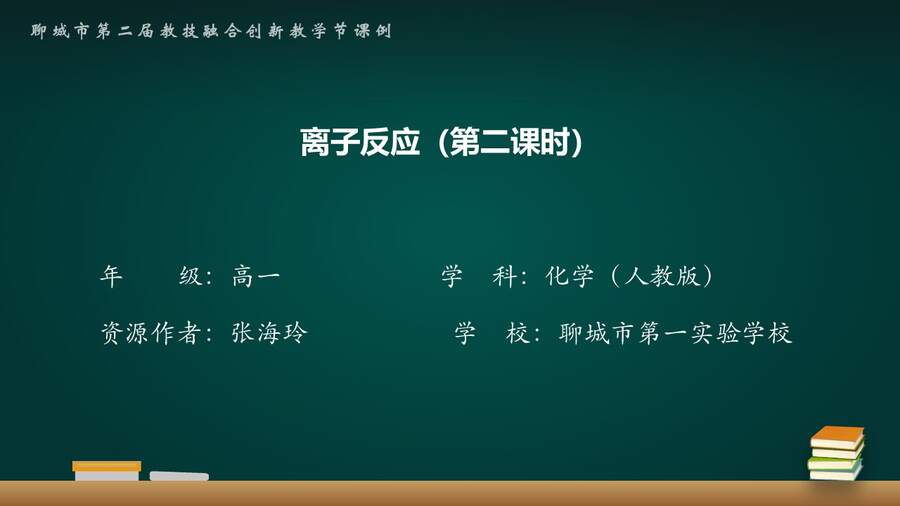 聊城市第二届教技融合创新教学节课例

离子反应（第二课时）

年　　级：高一

学　　科：化学（人教版）

资源作者：张海玲

学　　校：聊城市第一实验学校